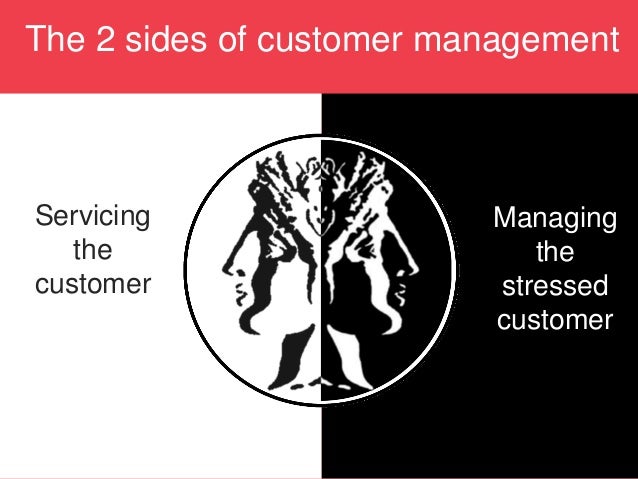 The 2 sides of customer management

Servicing the customer

Managing the stressed customer